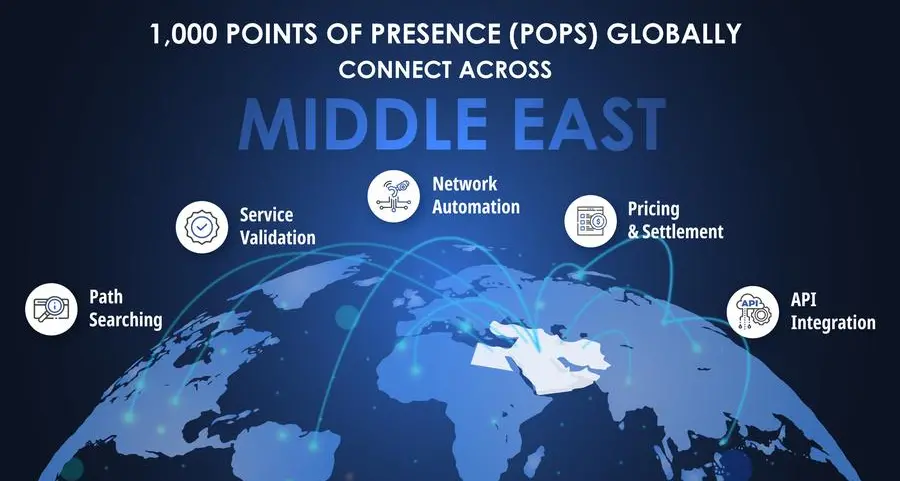 1,000 POINTS OF PRESENCE (POPS) GLOBALLY
CONNECT ACROSS
MIDDLE EAST

Path Searching

Service Validation

Network Automation

Pricing & Settlement

API

API Integration